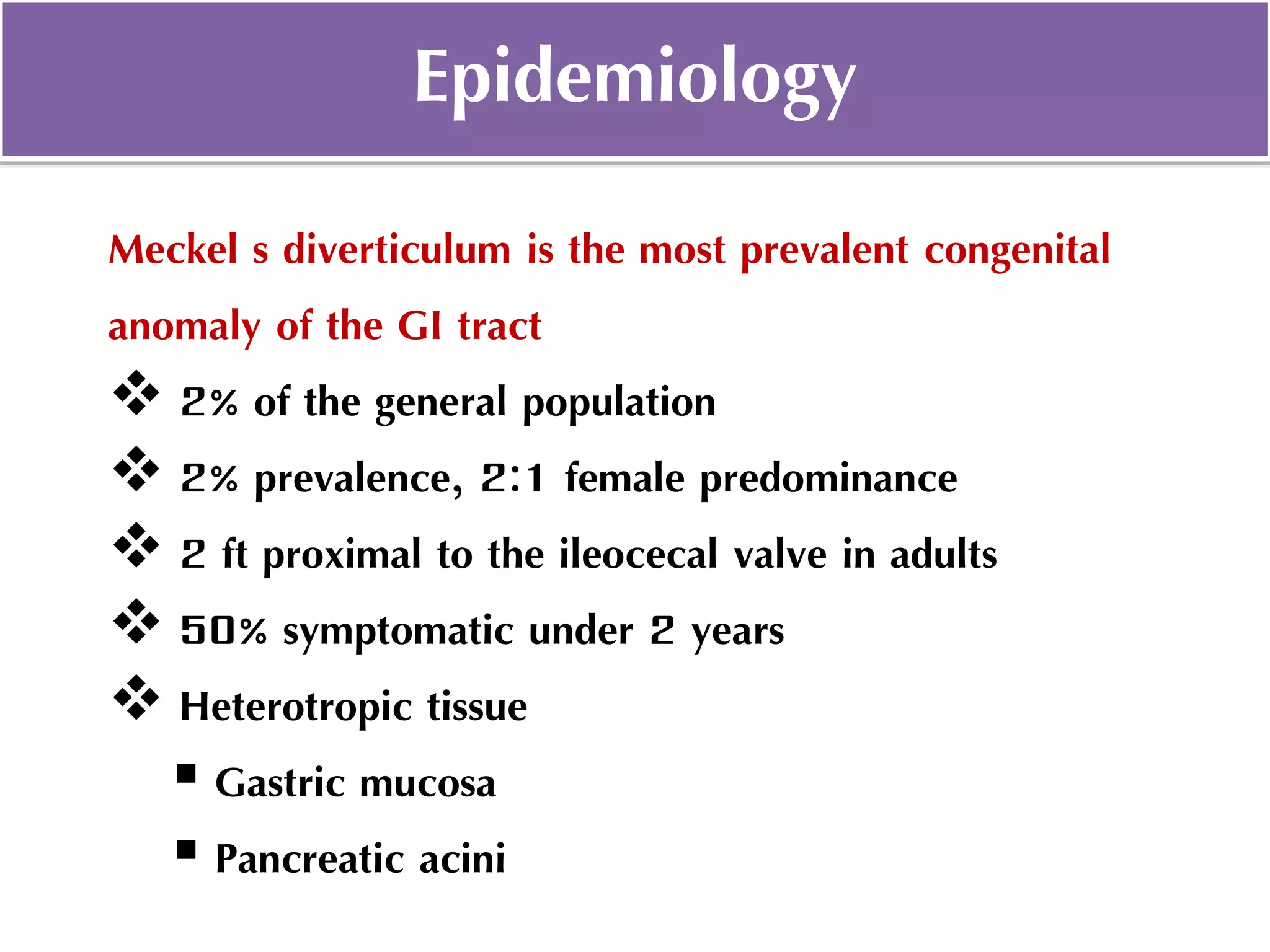 Epidemiology

Meckel s diverticulum is the most prevalent congenital anomaly of the GI tract

❖ 2% of the general population

❖ 2% prevalence, 2:1 female predominance

❖ 2 ft proximal to the ileocecal valve in adults

❖ 50% symptomatic under 2 years

❖ Heterotropic tissue

▪ Gastric mucosa

▪ Pancreatic acini